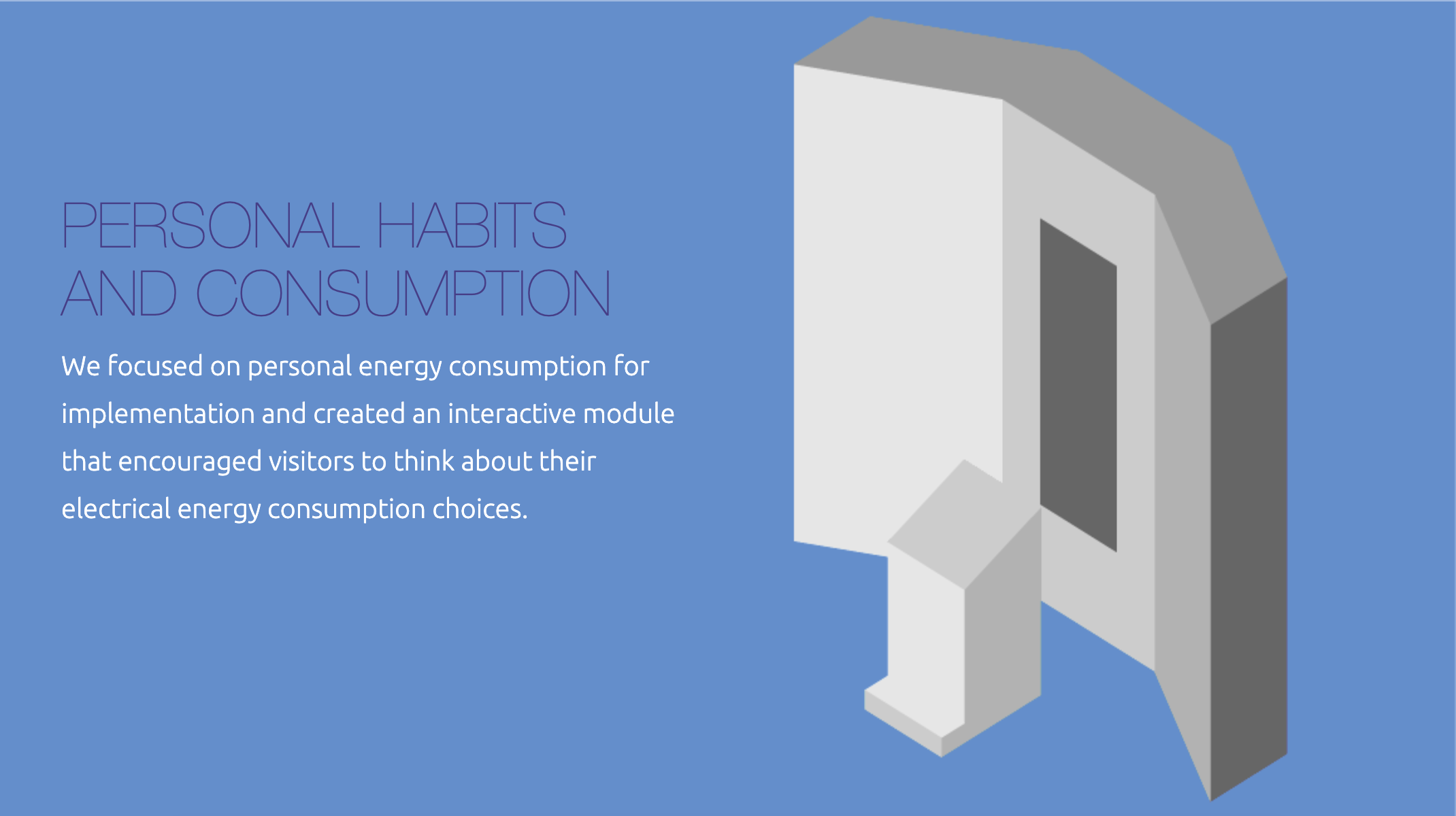 PERSONAL HABITS AND CONSUMPTION

We focused on personal energy consumption for implementation and created an interactive module that encouraged visitors to think about their electrical energy consumption choices.